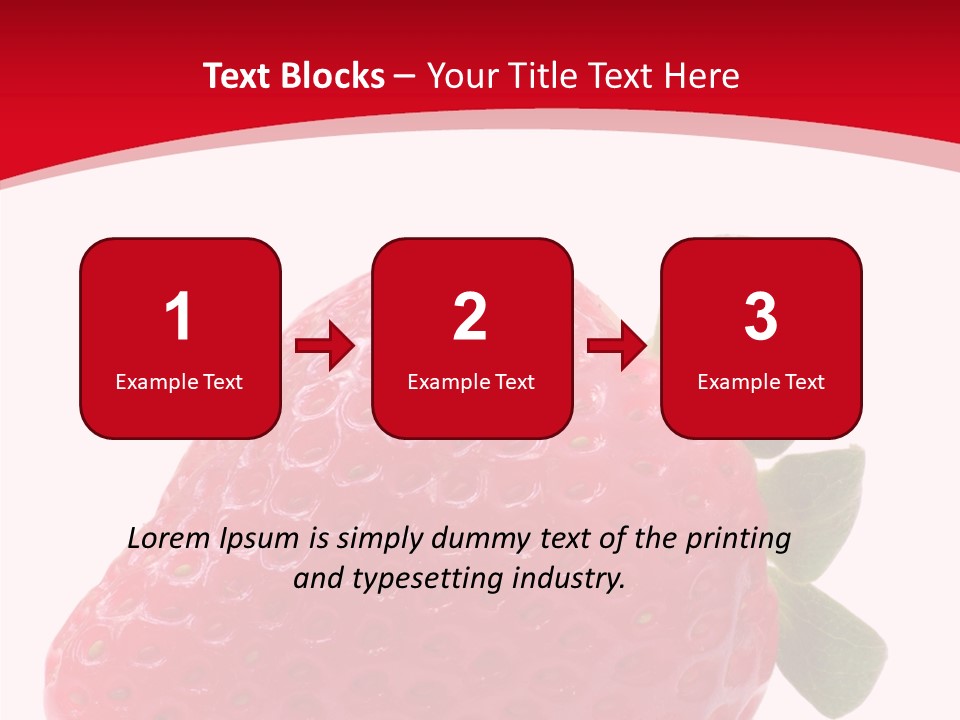 Text Blocks – Your Title Text Here

1
Example Text

2
Example Text

3
Example Text

Lorem Ipsum is simply dummy text of the printing and typesetting industry.